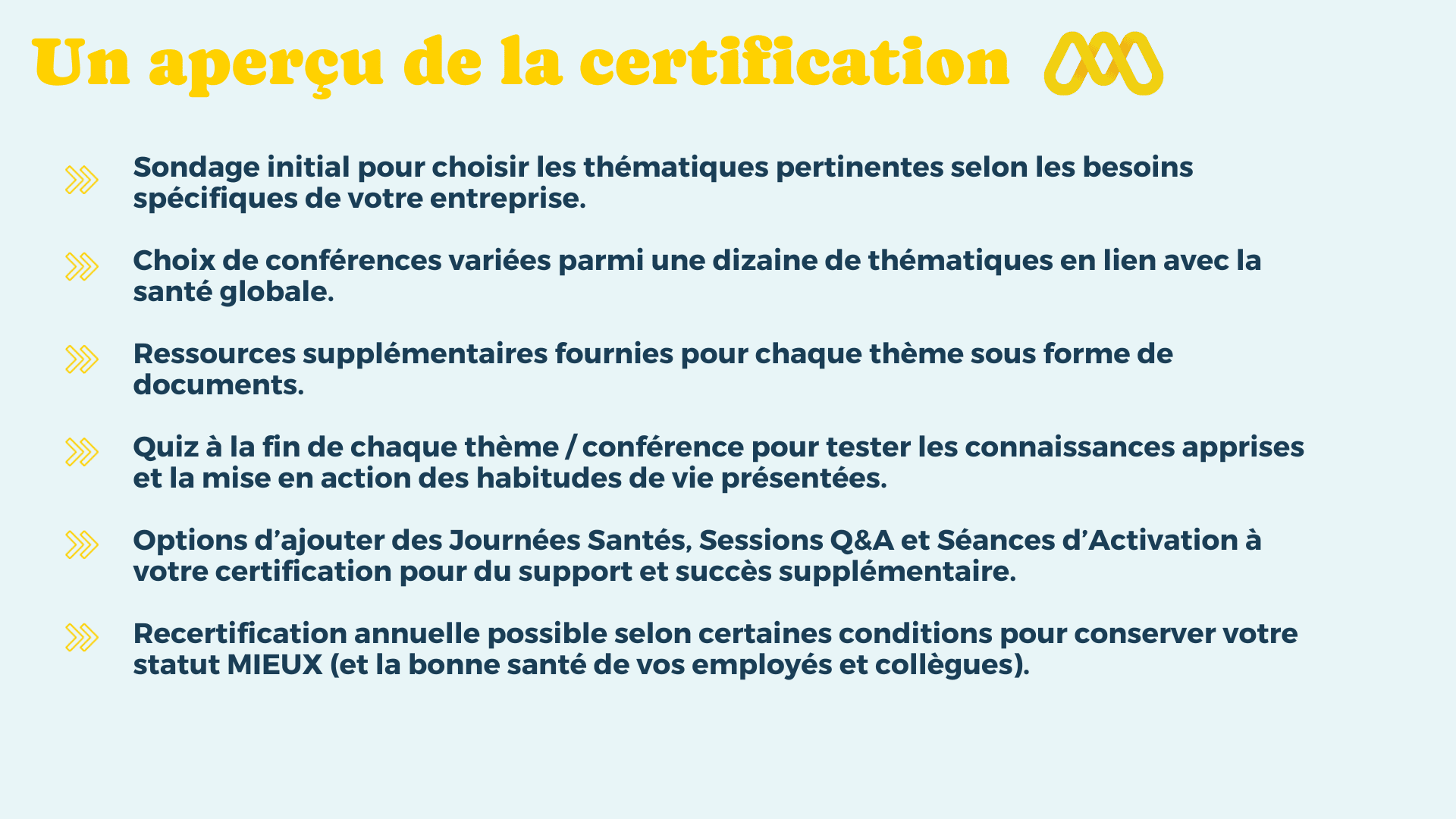 Un aperçu de la certification

Sondage initial pour choisir les thématiques pertinentes selon les besoins spécifiques de votre entreprise.

Choix de conférences variées parmi une dizaine de thématiques en lien avec la santé globale.

Ressources supplémentaires fournies pour chaque thème sous forme de documents.

Quiz à la fin de chaque thème / conférence pour tester les connaissances apprises et la mise en action des habitudes de vie présentées.

Options d'ajouter des Journées Santés, Sessions Q&A et Séances d'Activation à votre certification pour du support et succès supplémentaire.

Recertification annuelle possible selon certaines conditions pour conserver votre statut MIEUX (et la bonne santé de vos employés et collègues).